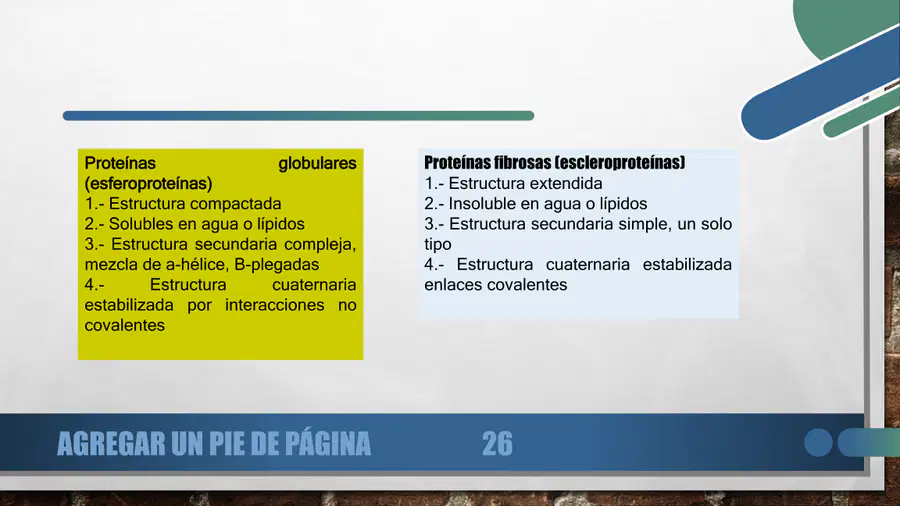 Proteínas globulares (esferoproteínas)
1.- Estructura compactada
2.- Solubles en agua o lípidos
3.- Estructura secundaria compleja, mezcla de a-hélice, B-plegadas
4.- Estructura cuaternaria estabilizada por interacciones no covalentes

Proteínas fibrosas (escleroproteínas)
1.- Estructura extendida
2.- Insoluble en agua o lípidos
3.- Estructura secundaria simple, un solo tipo
4.- Estructura cuaternaria estabilizada enlaces covalentes

AGREGAR UN PIE DE PÁGINA

26